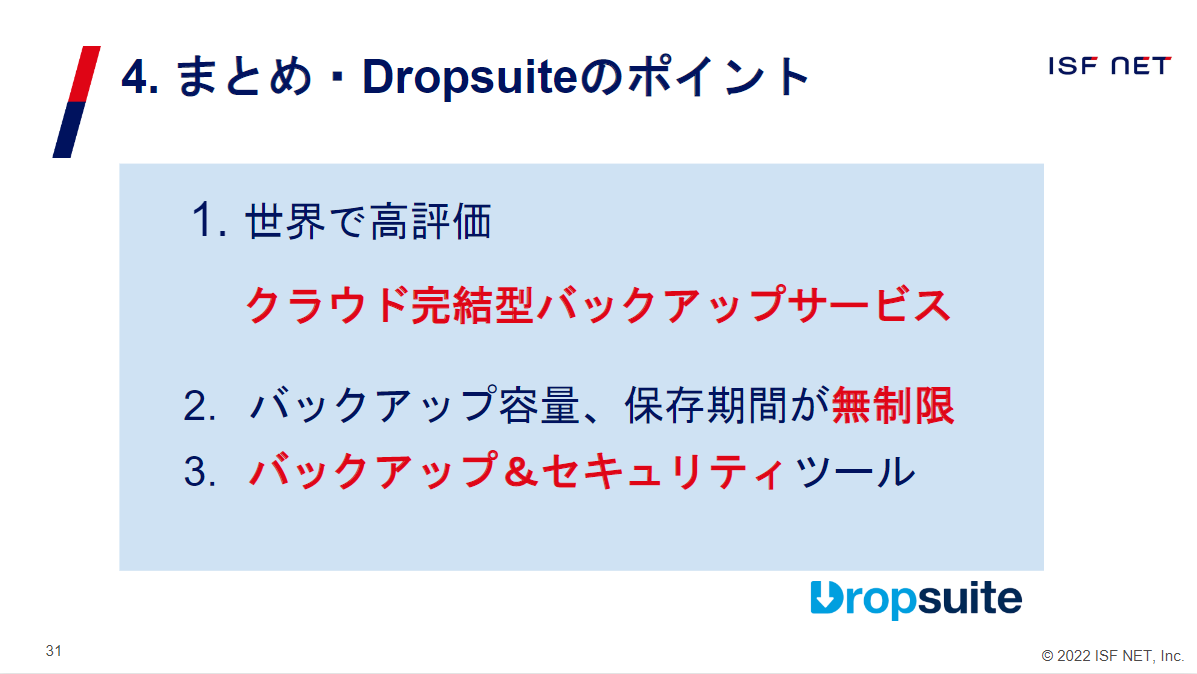 4. まとめ・Dropsuiteのポイント

ISF NET

1. 世界で高評価

クラウド完結型バックアップサービス

2. バックアップ容量、保存期間が無制限

3. バックアップ&セキュリティツール

Dropsuite

31

© 2022 ISF NET, Inc.